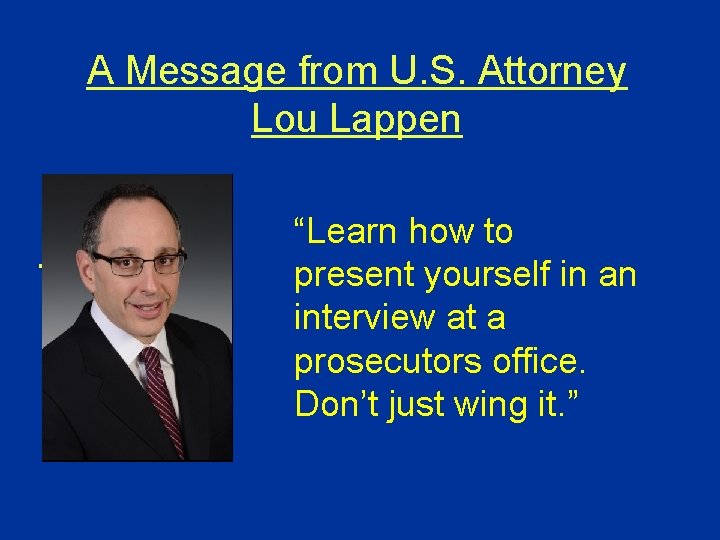 A Message from U.S. Attorney
Lou Lappen

"Learn how to present yourself in an interview at a prosecutors office. Don't just wing it."